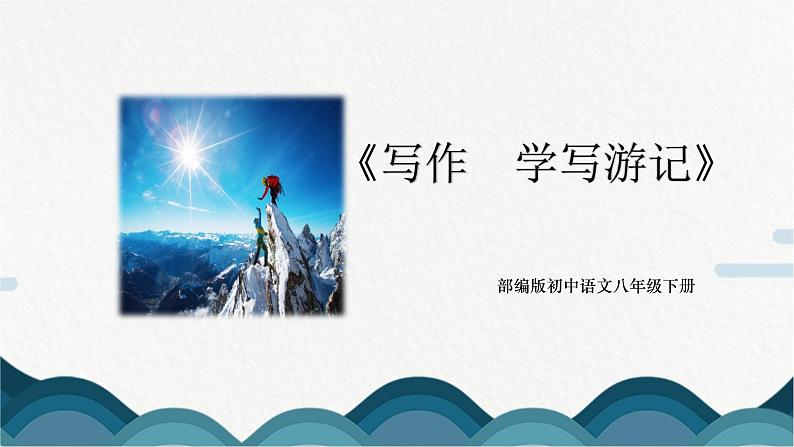 《写作　学写游记》

部编版初中语文八年级下册